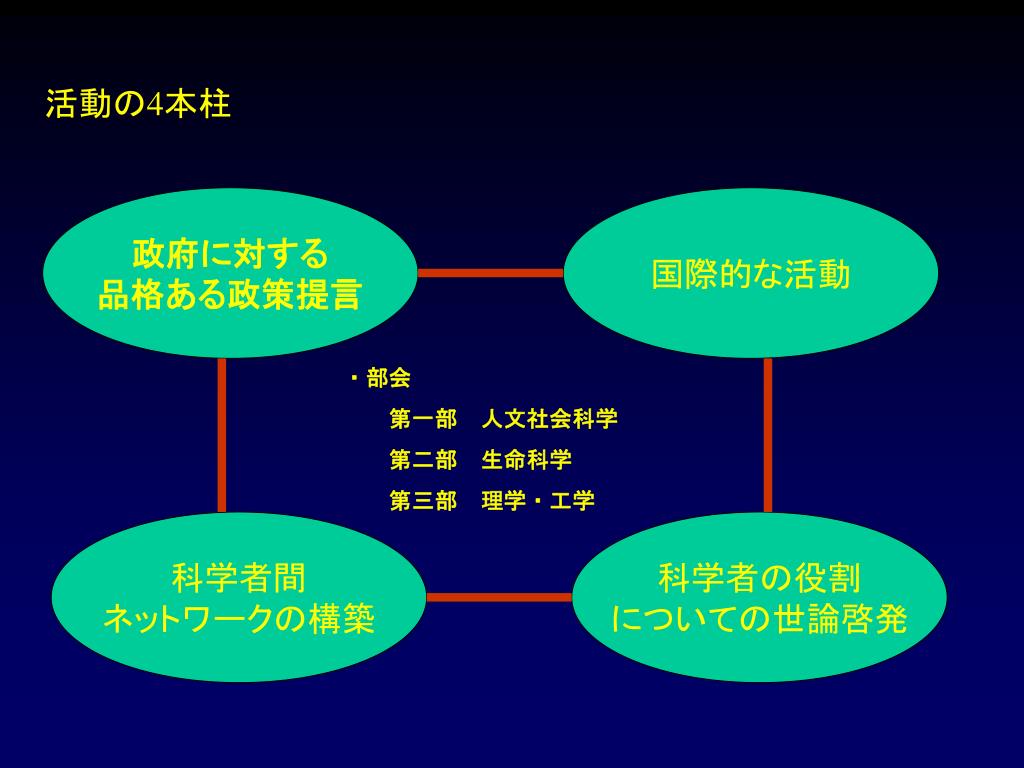 活動の4本柱

政府に対する
品格ある政策提言

国際的な活動

・部会
第一部　人文社会科学
第二部　生命科学
第三部　理学・工学

科学者間
ネットワークの構築

科学者の役割
についての世論啓発